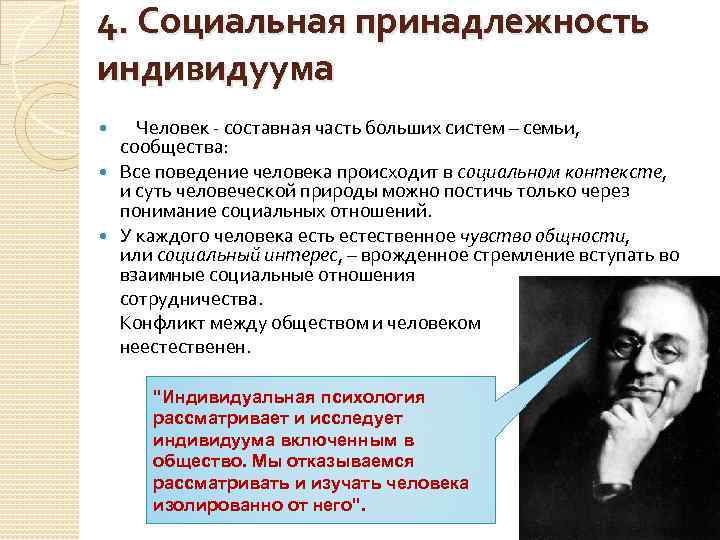 4. Социальная принадлежность индивидуума

Человек - составная часть больших систем – семьи, сообщества:

Все поведение человека происходит в социальном контексте, и суть человеческой природы можно постичь только через понимание социальных отношений.

У каждого человека есть естественное чувство общности, или социальный интерес, – врожденное стремление вступать во взаимные социальные отношения сотрудничества.
Конфликт между обществом и человеком неестественен.

"Индивидуальная психология рассматривает и исследует индивидуума включенным в общество. Мы отказываемся рассматривать и изучать человека изолированно от него".